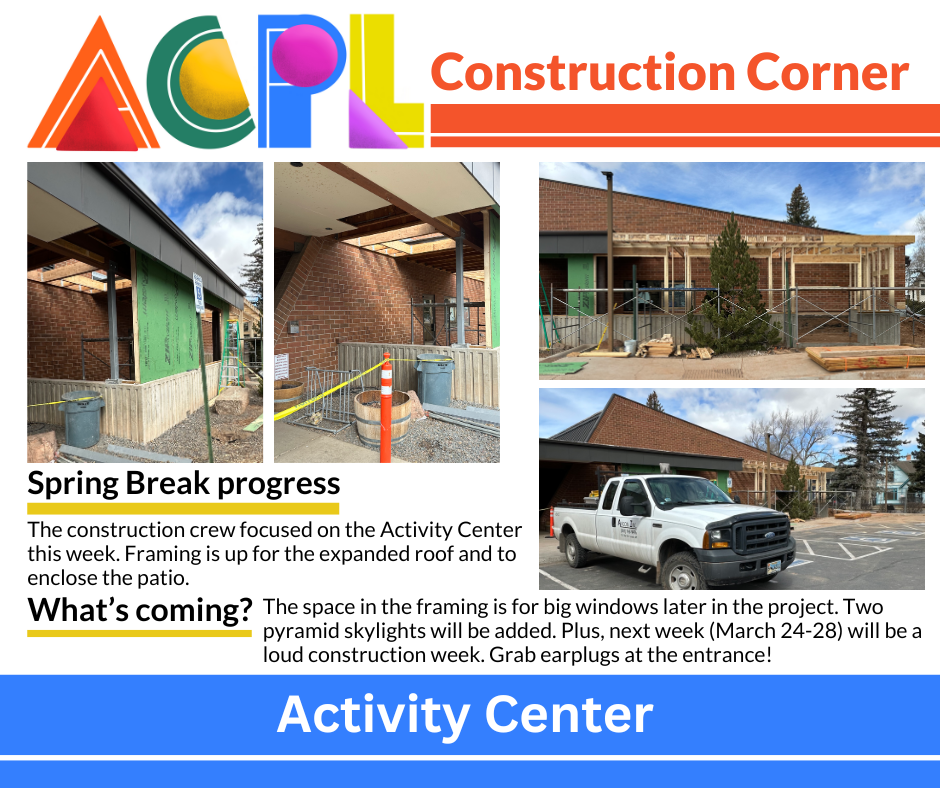 ACPL

Construction Corner

Spring Break progress

The construction crew focused on the Activity Center this week. Framing is up for the expanded roof and to enclose the patio.

What's coming?

The space in the framing is for big windows later in the project. Two pyramid skylights will be added. Plus, next week (March 24-28) will be a loud construction week. Grab earplugs at the entrance!

Activity Center